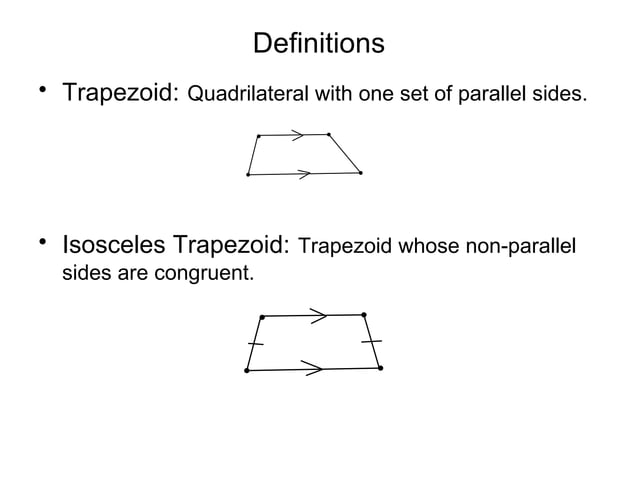 Definitions

• Trapezoid: Quadrilateral with one set of parallel sides.

• Isosceles Trapezoid: Trapezoid whose non-parallel sides are congruent.